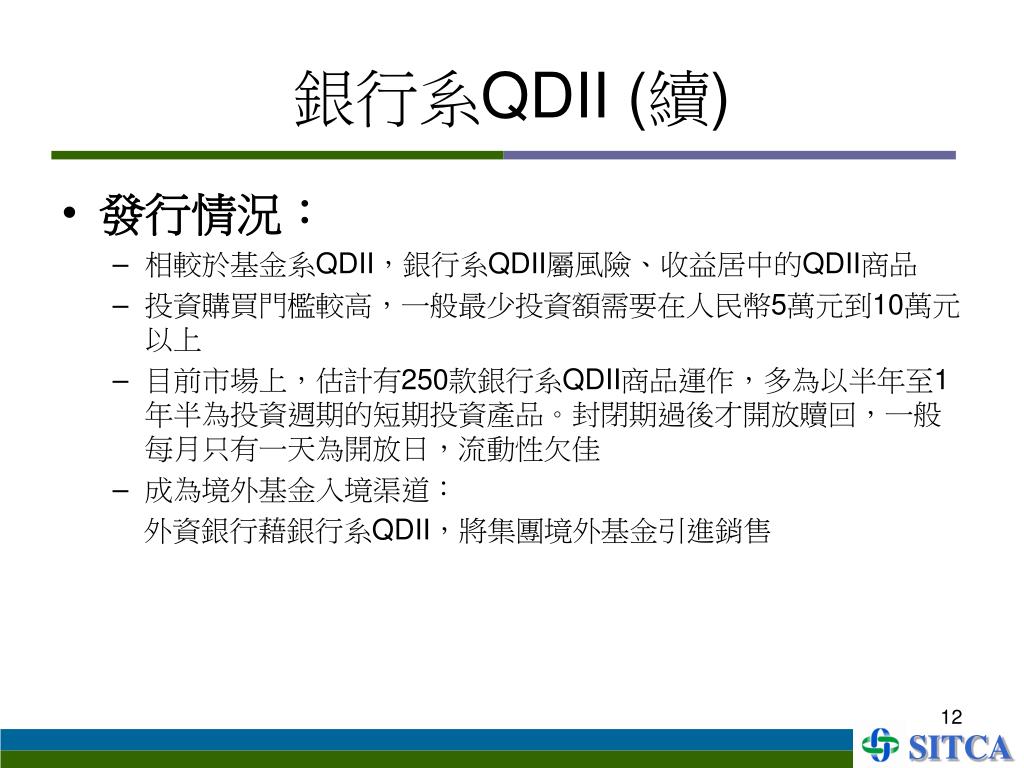 銀行系QDII (續)

• 發行情況：

– 相較於基金系QDII，銀行系QDII屬風險、收益居中的QDII商品

– 投資購買門檻較高，一般最少投資額需要在人民幣5萬元到10萬元以上

– 目前市場上，估計有250款銀行系QDII商品運作，多為以半年至1年半為投資週期的短期投資產品。封閉期過後才開放贖回，一般每月只有一天為開放日，流動性欠佳

– 成為境外基金入境渠道：

外資銀行藉銀行系QDII，將集團境外基金引進銷售

12

SITCA